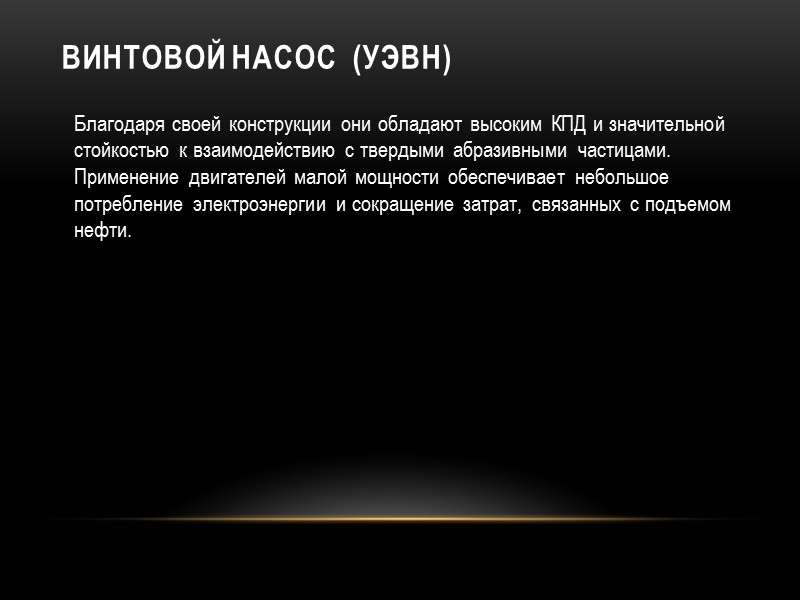 ВИНТОВОЙ НАСОС (УЭВН)

Благодаря своей конструкции они обладают высоким КПД и значительной стойкостью к взаимодействию с твердыми абразивными частицами. Применение двигателей малой мощности обеспечивает небольшое потребление электроэнергии и сокращение затрат, связанных с подъемом нефти.